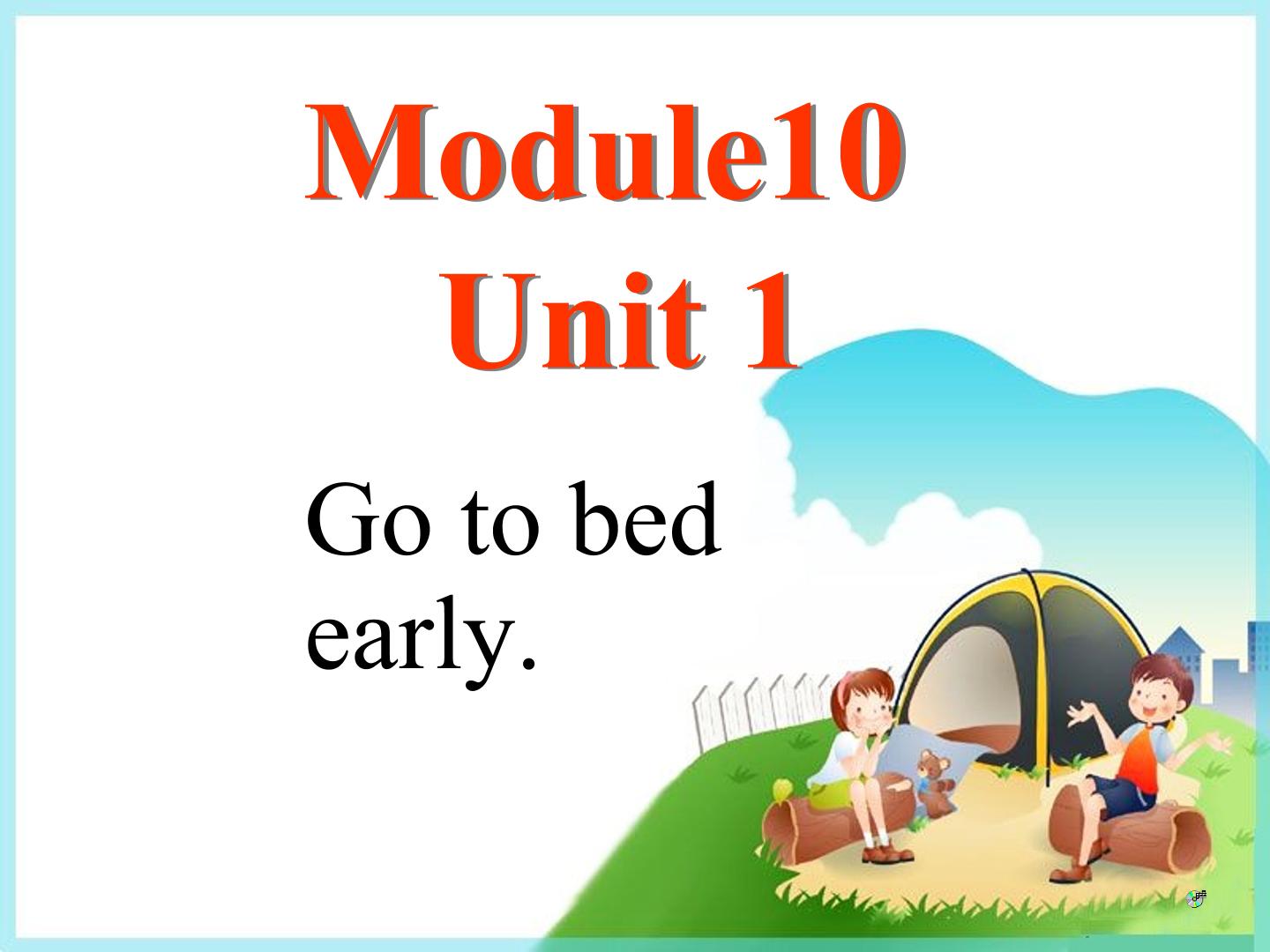 Module10
Unit 1

Go to bed early.